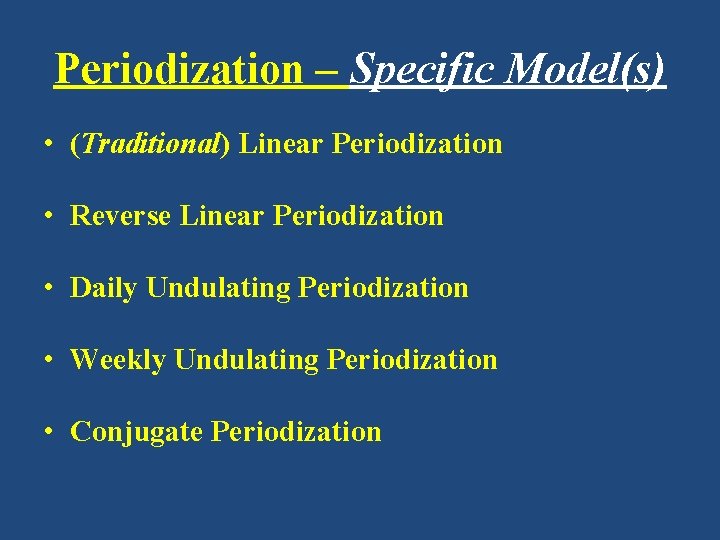 Periodization – Specific Model(s)

• (Traditional) Linear Periodization

• Reverse Linear Periodization

• Daily Undulating Periodization

• Weekly Undulating Periodization

• Conjugate Periodization